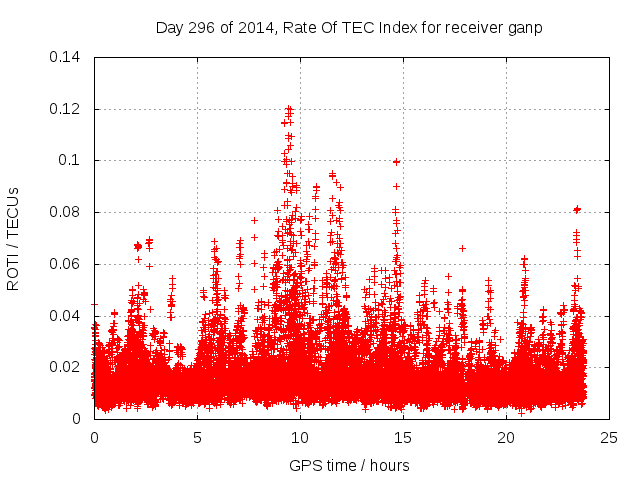 Day 296 of 2014, Rate Of TEC Index for receiver ganp

ROTI / TECUs

0.14
0.12
0.1
0.08
0.06
0.04
0.02
0

0
5
10
15
20
25

GPS time / hours